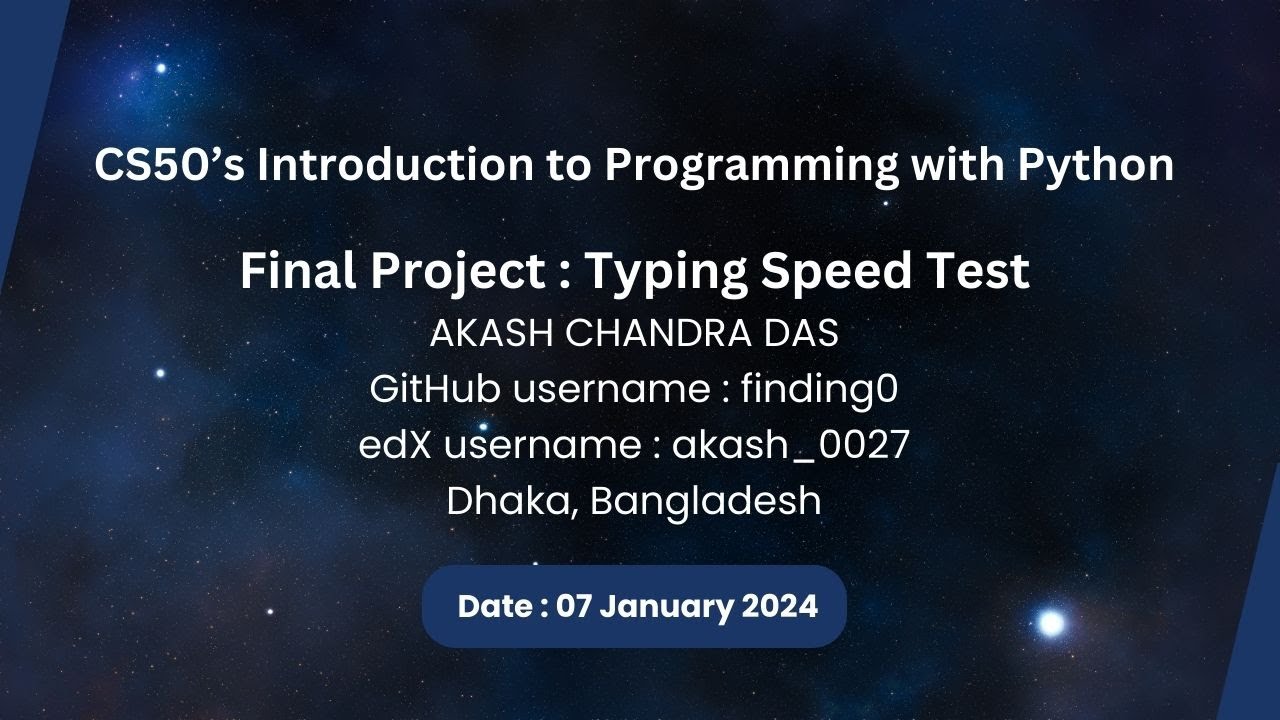 CS50’s Introduction to Programming with Python

Final Project : Typing Speed Test

AKASH CHANDRA DAS
GitHub username : finding0
edX username : akash_0027
Dhaka, Bangladesh

Date : 07 January 2024